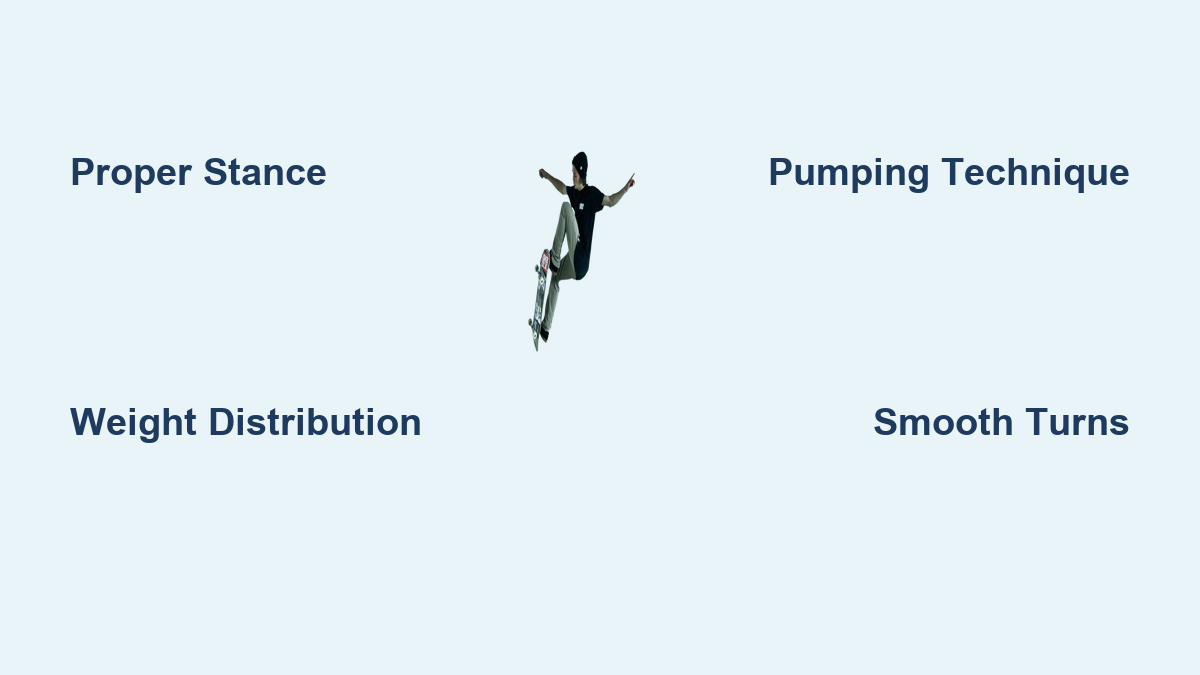 Proper Stance

Pumping Technique

Weight Distribution

Smooth Turns